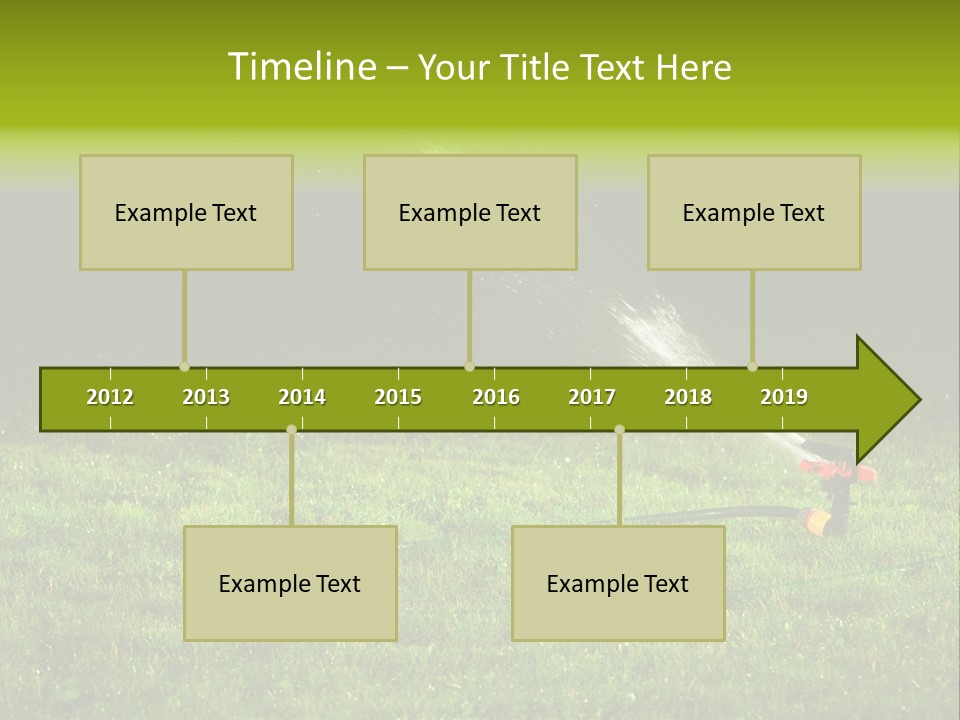 Timeline – Your Title Text Here

Example Text

Example Text

Example Text

2012 2013 2014 2015 2016 2017 2018 2019

Example Text

Example Text